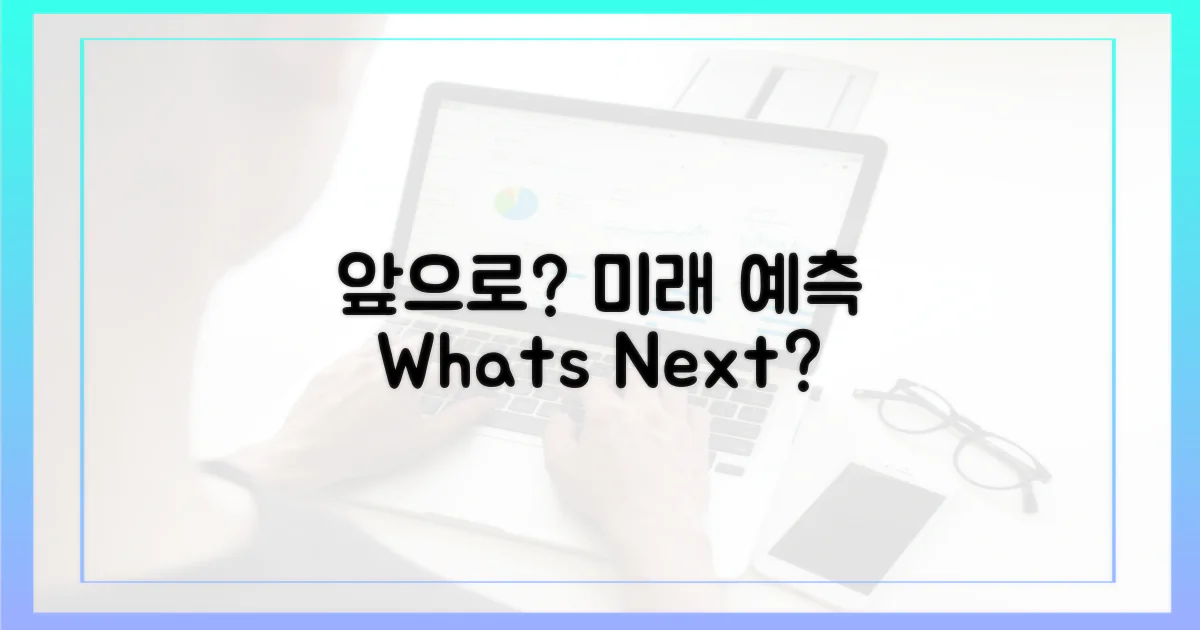 앞으로? 미래 예측
Whats Next?